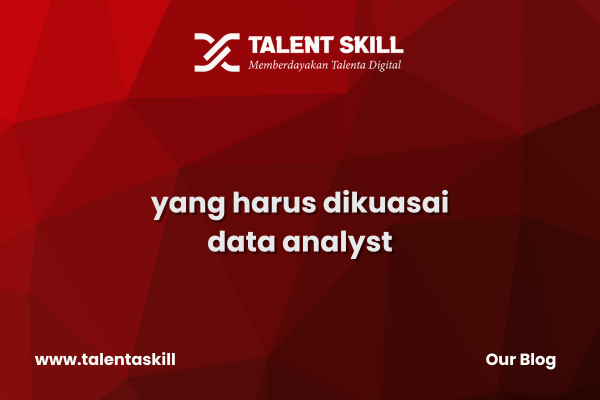 TALENT SKILL
Memberdayakan Talenta Digital

yang harus dikuasai data analyst

www.talentaskill

Our Blog